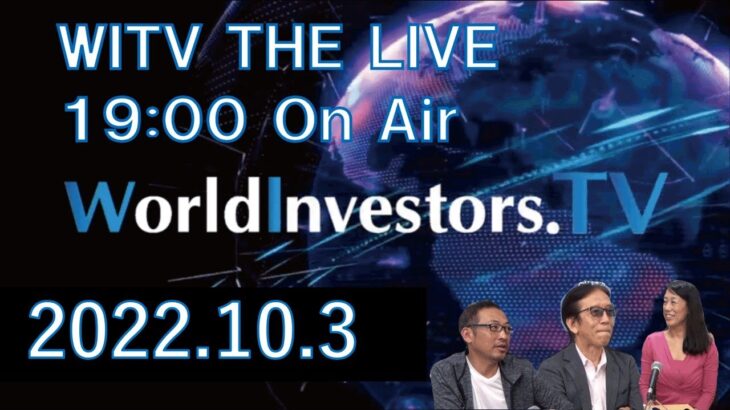 WITV THE LIVE
19:00 On Air

WorldInvestors.TV

2022.10.3